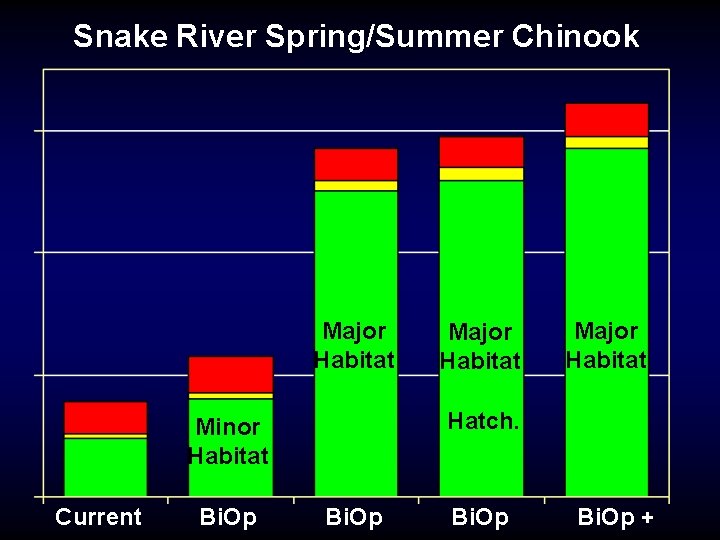 Snake River Spring/Summer Chinook

Minor Habitat

Major Habitat

Major Habitat

Hatch.

Major Habitat

Current BiOp BiOp BiOp BiOp +